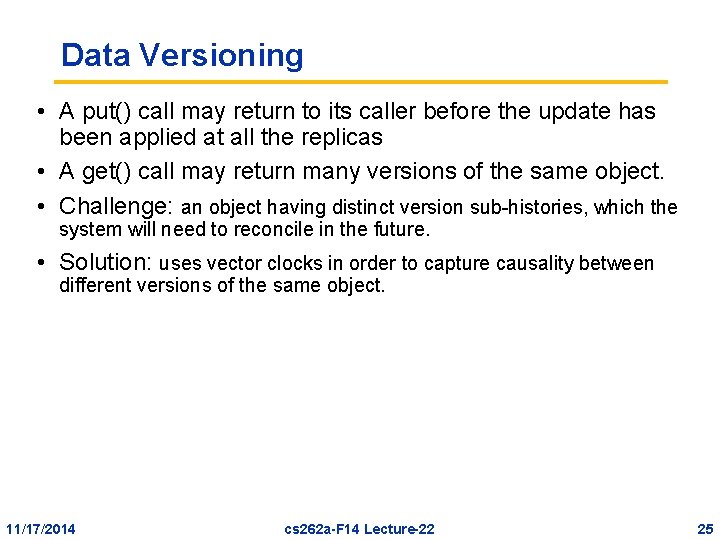 Data Versioning

• A put() call may return to its caller before the update has been applied at all the replicas

• A get() call may return many versions of the same object.

• Challenge: an object having distinct version sub-histories, which the system will need to reconcile in the future.

• Solution: uses vector clocks in order to capture causality between different versions of the same object.

11/17/2014 cs262a-F14 Lecture-22 25